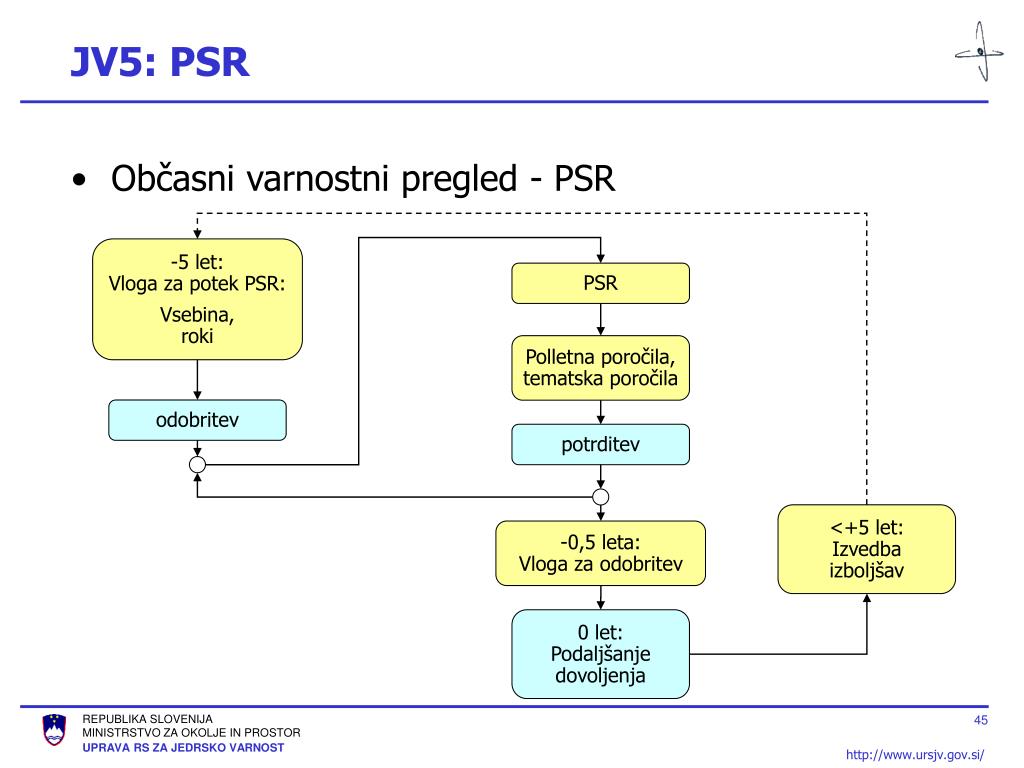 JV5: PSR

• Občasni varnostni pregled - PSR

-5 let:
Vloga za potek PSR:
Vsebina,
roki

odobritev

PSR

Polletna poročila,
tematska poročila

potrditev

-0,5 leta:
Vloga za odobritev

0 let:
Podaljšanje
dovoljenja

<+5 let:
Izvedba
izboljšav

REPUBLIKA SLOVENIJA
MINISTRSTVO ZA OKOLJE IN PROSTOR
UPRAVA RS ZA JEDRSKO VARNOST

45

http://www.ursjv.gov.si/